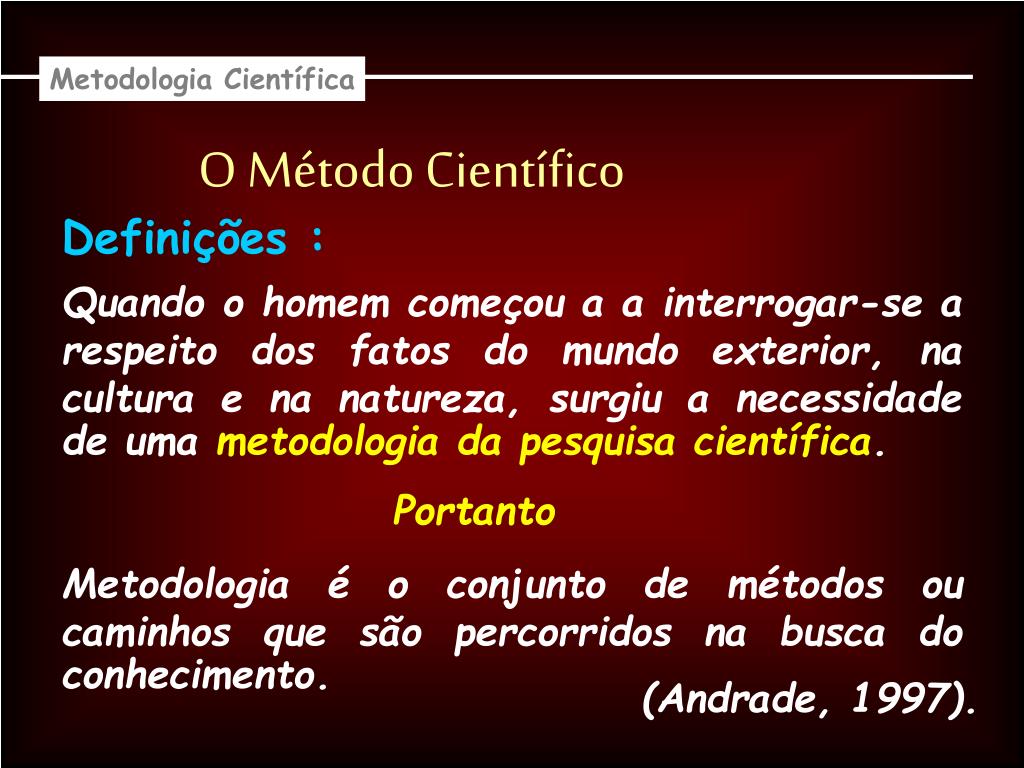 Metodologia Científica

O Método Científico

Definições :

Quando o homem começou a a interrogar-se a respeito dos fatos do mundo exterior, na cultura e na natureza, surgiu a necessidade de uma metodologia da pesquisa científica.

Portanto

Metodologia é o conjunto de métodos ou caminhos que são percorridos na busca do conhecimento.

(Andrade, 1997).